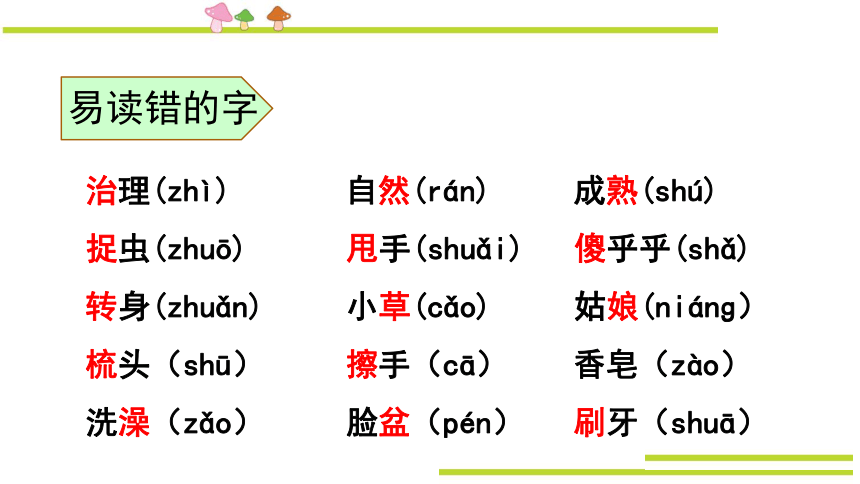 易读错的字

治理(zhì)
捉虫(zhuō)
转身(zhuǎn)
梳头（shū）
洗澡（zǎo）

自然(rán)
甩手(shuǎi)
小草(cǎo)
擦手（cā）
脸盆（pén）

成熟(shú)
傻乎乎(shǎ)
姑娘(niáng)
香皂（zào）
刷牙（shuā）